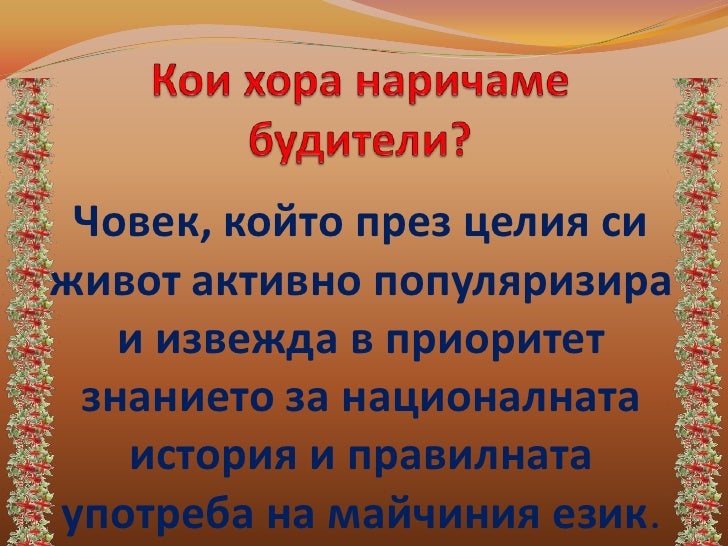 Кои хора наричаме будители?

Човек, който през целия си живот активно популяризира и извежда в приоритет знанието за националната история и правилната употреба на майчиния език.